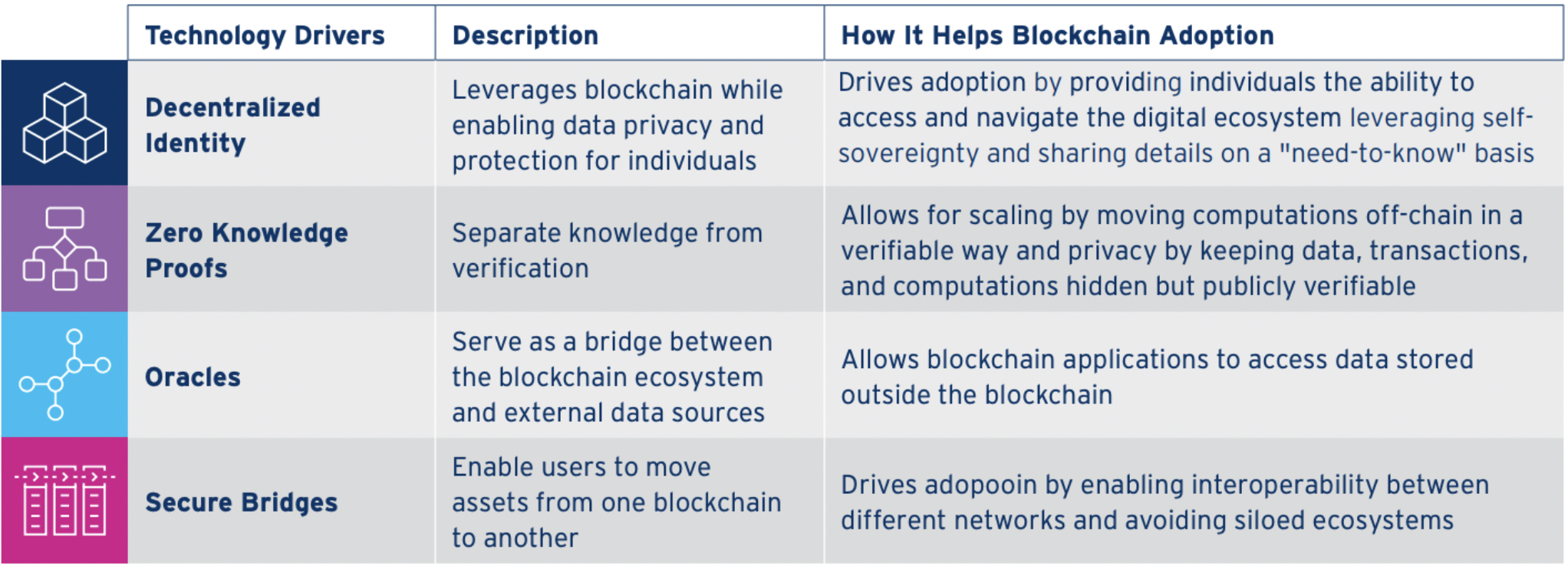 | Technology Drivers | Description | How It Helps Blockchain Adoption |
|---|---|---|
| Decentralized Identity | Leverages blockchain while enabling data privacy and protection for individuals | Drives adoption by providing individuals the ability to access and navigate the digital ecosystem leveraging self-sovereignty and sharing details on a "need-to-know" basis |
| Zero Knowledge Proofs | Separate knowledge from verification | Allows for scaling by moving computations off-chain in a verifiable way and privacy by keeping data, transactions, and computations hidden but publicly verifiable |
| Oracles | Serve as a bridge between the blockchain ecosystem and external data sources | Allows blockchain applications to access data stored outside the blockchain |
| Secure Bridges | Enable users to move assets from one blockchain to another | Drives adopooin by enabling interoperability between different networks and avoiding siloed ecosystems |